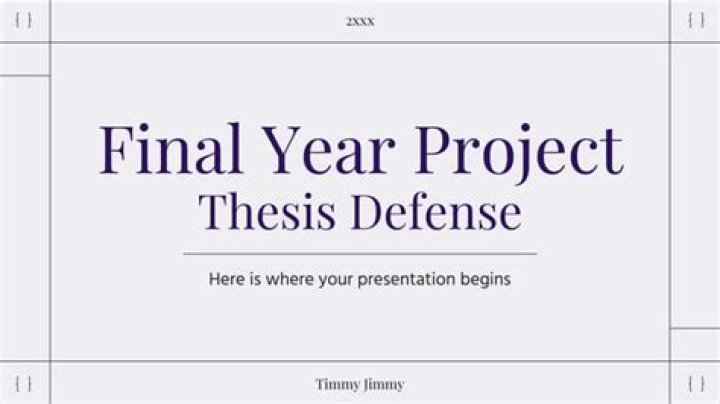 { }

2XXX

{ }

Final Year Project
Thesis Defense

Here is where your presentation begins

{ }

Timmy Jimmy

{ }